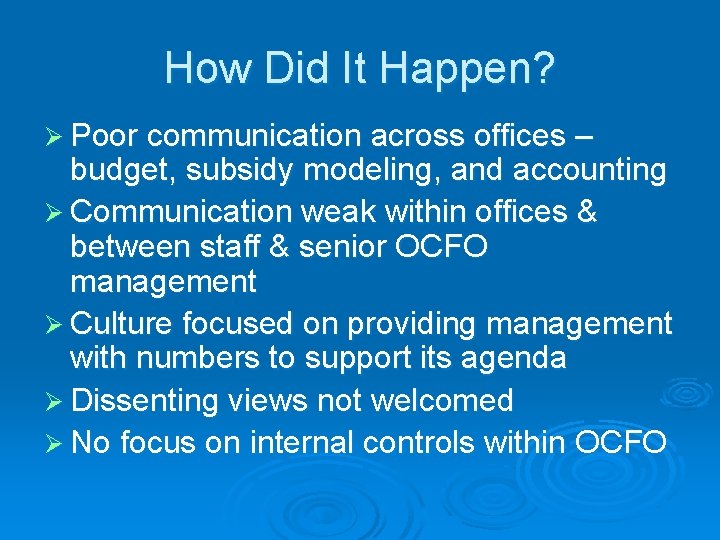 How Did It Happen?

➢ Poor communication across offices – budget, subsidy modeling, and accounting

➢ Communication weak within offices & between staff & senior OCFO management

➢ Culture focused on providing management with numbers to support its agenda

➢ Dissenting views not welcomed

➢ No focus on internal controls within OCFO